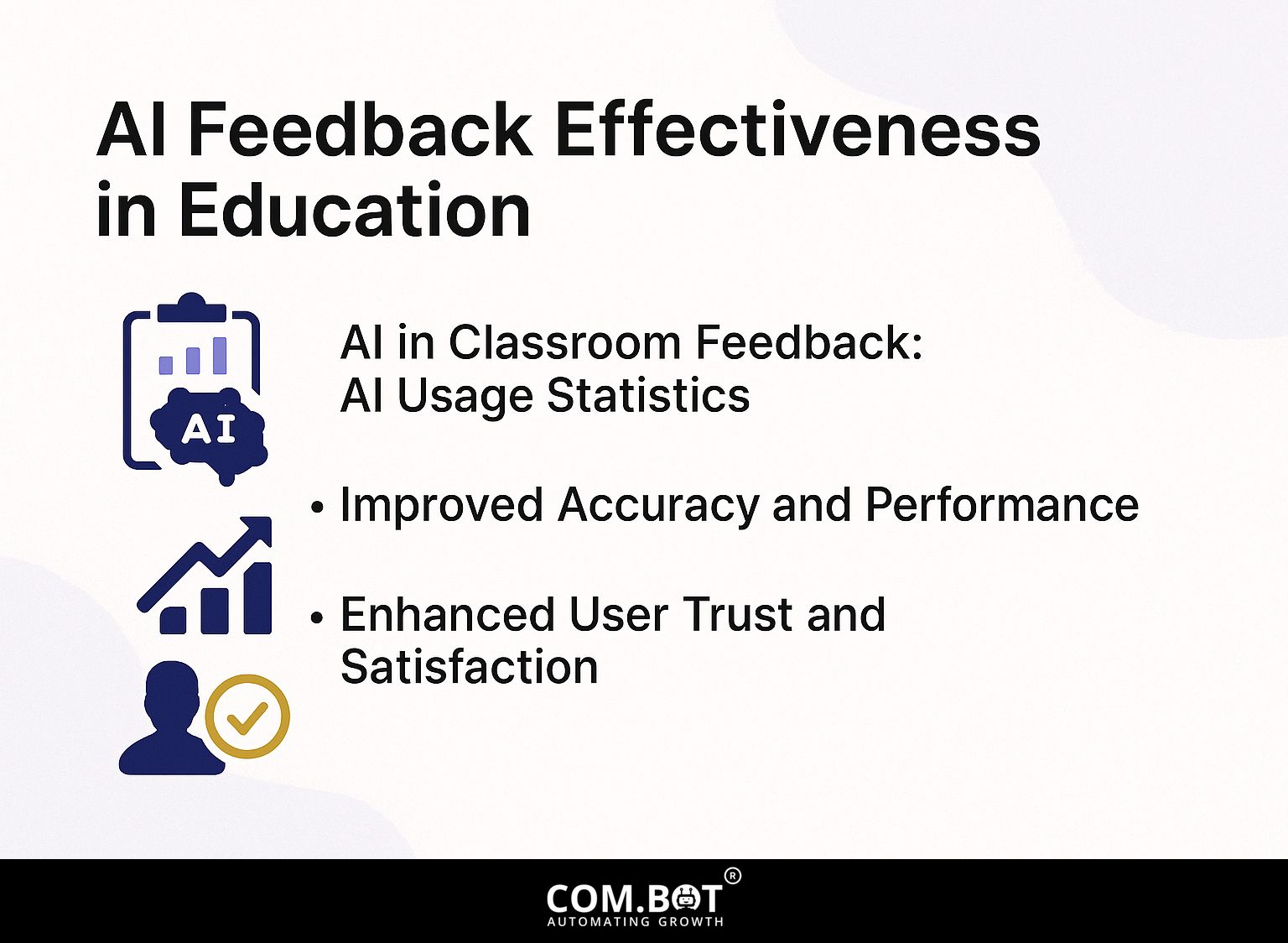 AI Feedback Effectiveness in Education

AI

AI in Classroom Feedback: AI Usage Statistics

• Improved Accuracy and Performance

• Enhanced User Trust and Satisfaction

COM.BOT®
AUTOMATING GROWTH